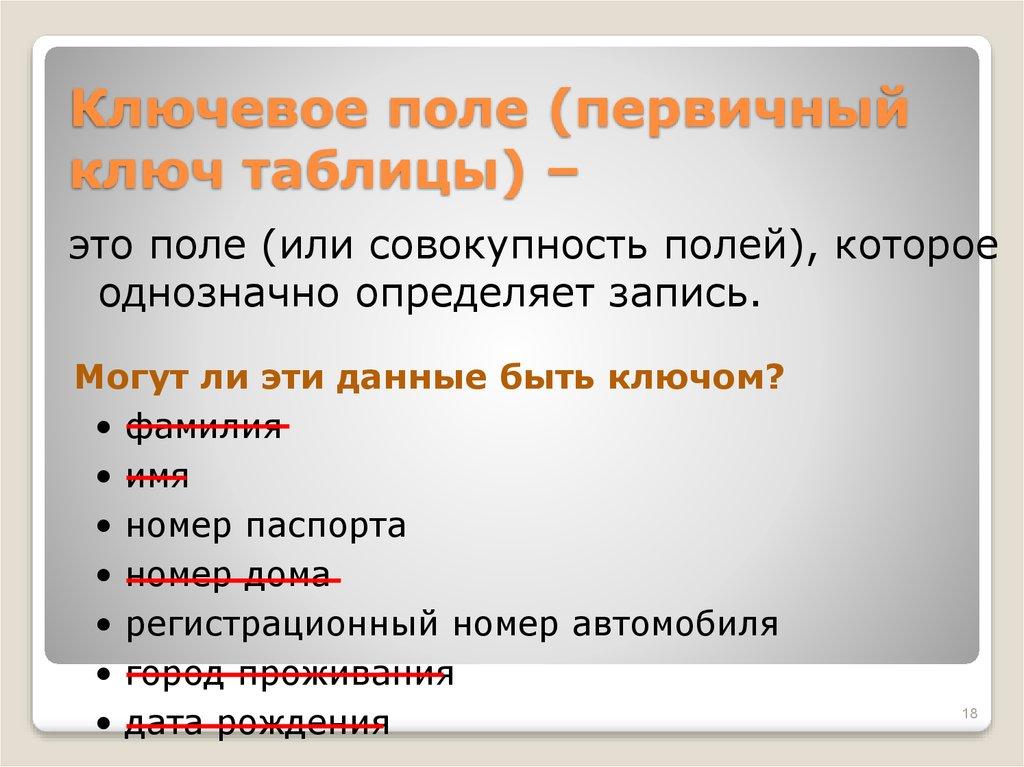 Ключевое поле (первичный ключ таблицы) –

это поле (или совокупность полей), которое однозначно определяет запись.

Могут ли эти данные быть ключом?

• фамилия
• имя
• номер паспорта
• номер дома
• регистрационный номер автомобиля
• город проживания
• дата рождения

18